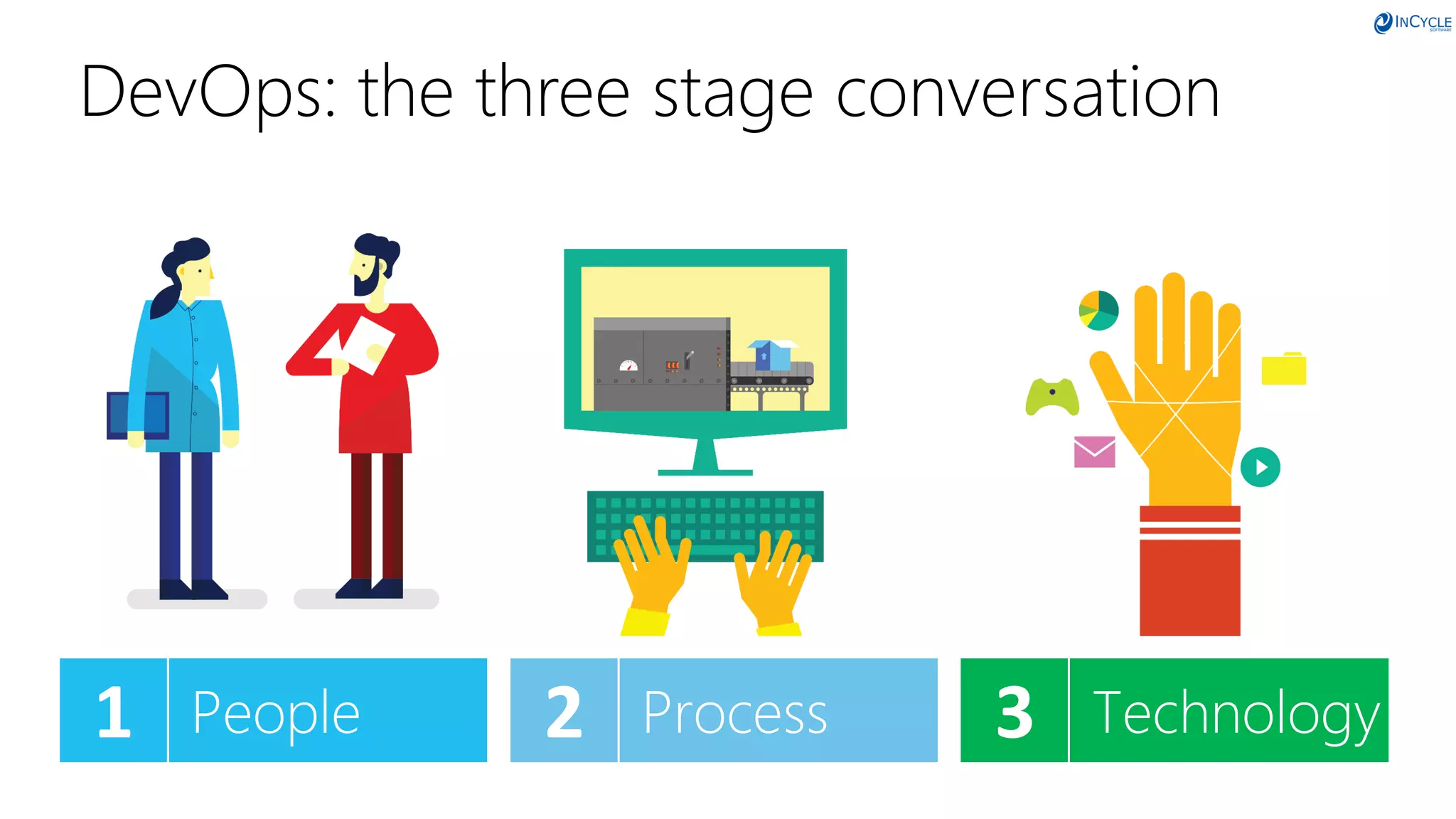 INCYCLE SOFTWARE

DevOps: the three stage conversation

1 People

2 Process

3 Technology